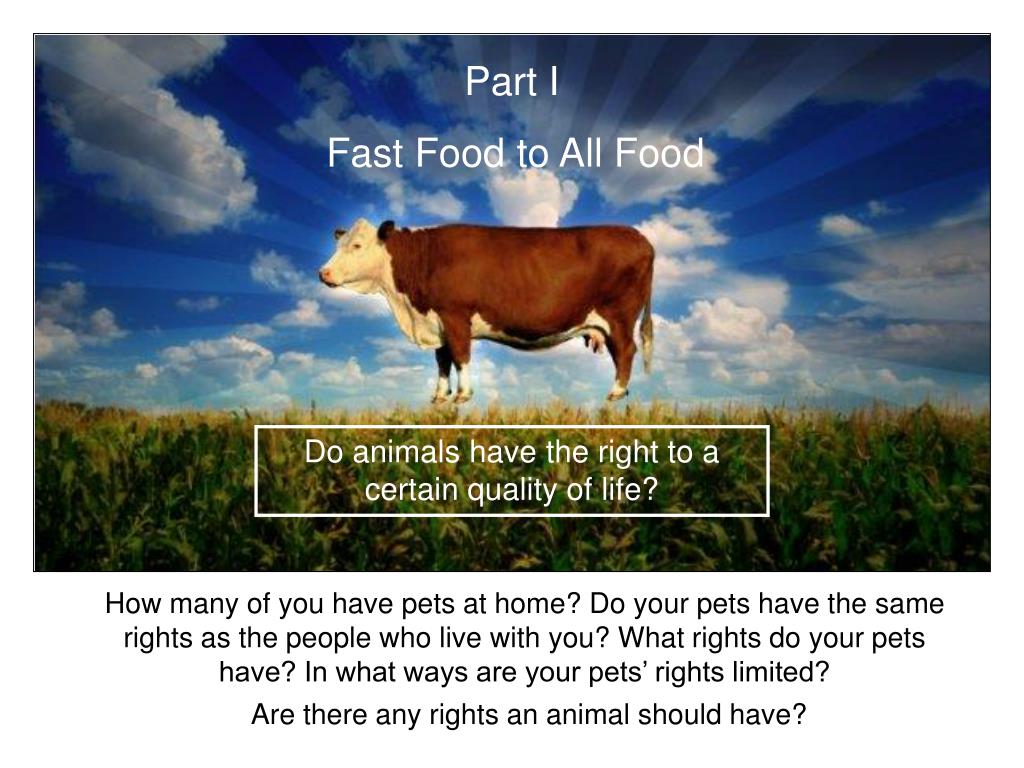 Part I

Fast Food to All Food

Do animals have the right to a certain quality of life?

How many of you have pets at home? Do your pets have the same rights as the people who live with you? What rights do your pets have? In what ways are your pets’ rights limited?

Are there any rights an animal should have?